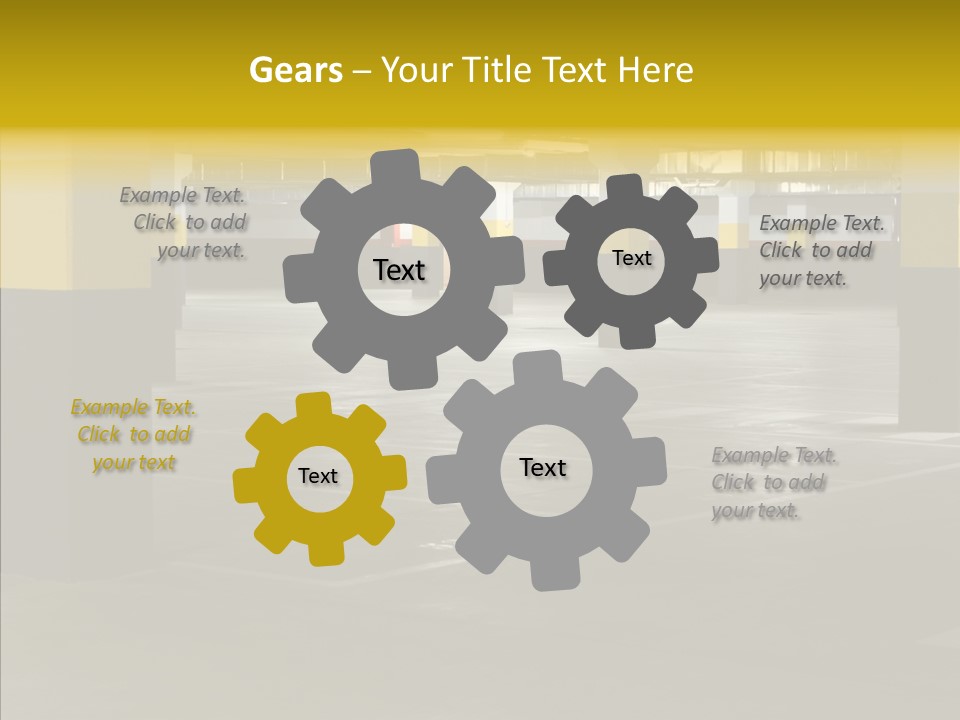 Gears – Your Title Text Here

Example Text. Click to add your text.

Text

Text

Example Text. Click to add your text.

Example Text. Click to add your text

Text

Text

Example Text. Click to add your text.